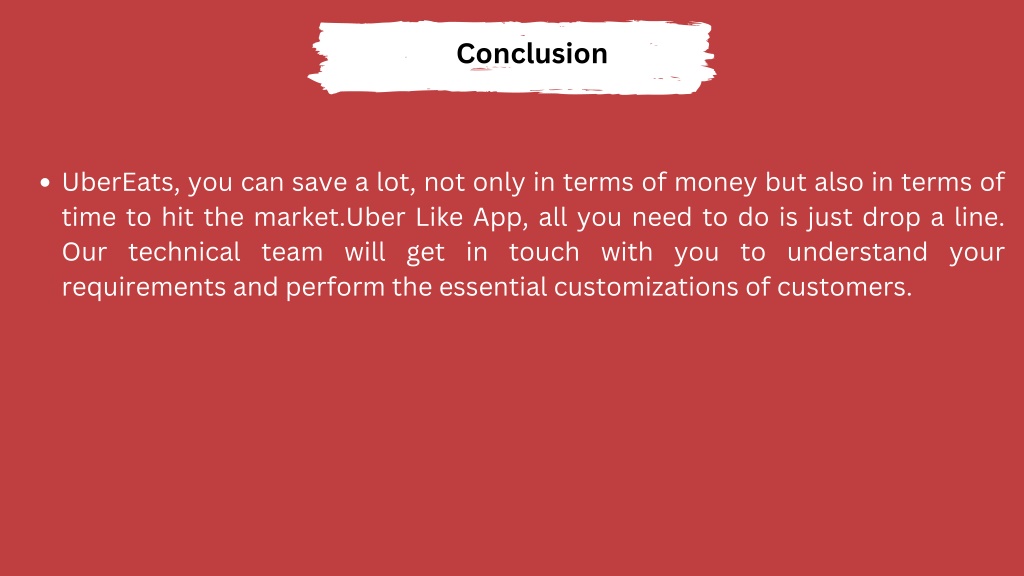 Conclusion

• UberEats, you can save a lot, not only in terms of money but also in terms of time to hit the market.Uber Like App, all you need to do is just drop a line. Our technical team will get in touch with you to understand your requirements and perform the essential customizations of customers.